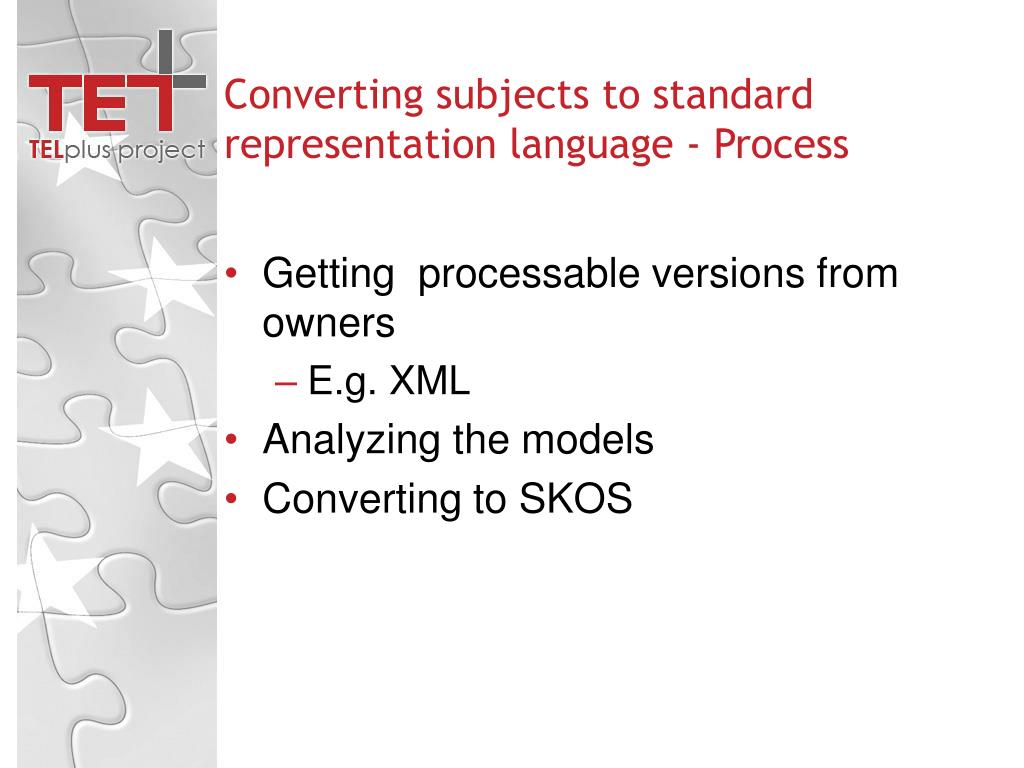 TEL
TELplus project

Converting subjects to standard representation language - Process

• Getting processable versions from owners
– E.g. XML
• Analyzing the models
• Converting to SKOS